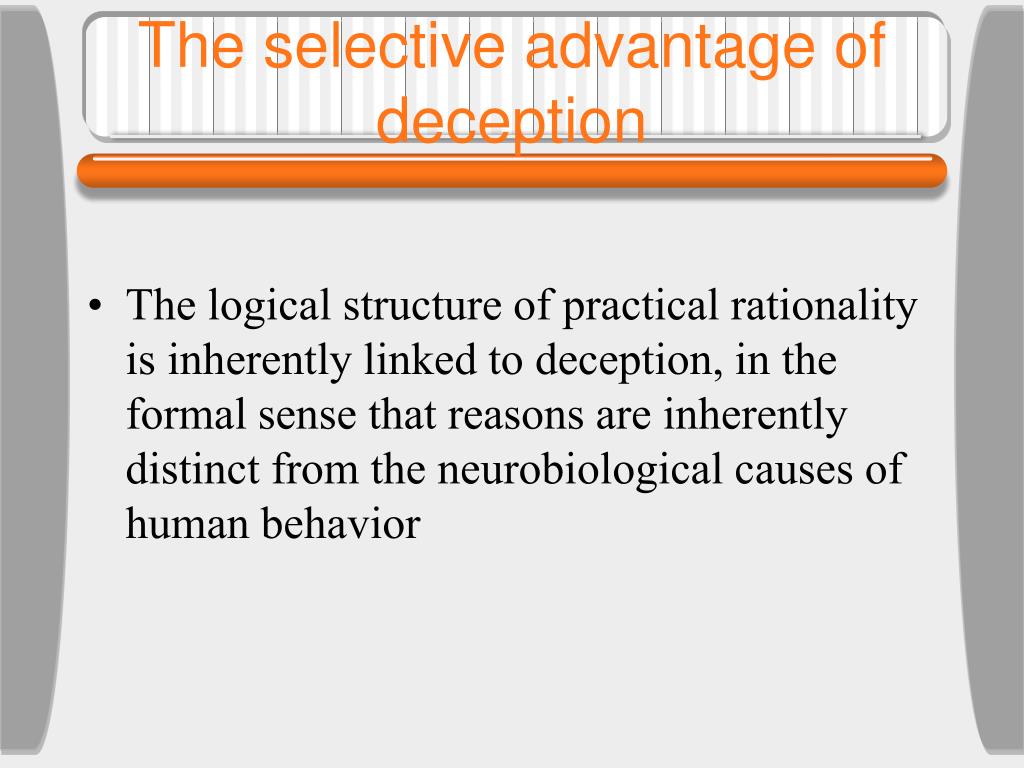 The selective advantage of deception

• The logical structure of practical rationality is inherently linked to deception, in the formal sense that reasons are inherently distinct from the neurobiological causes of human behavior